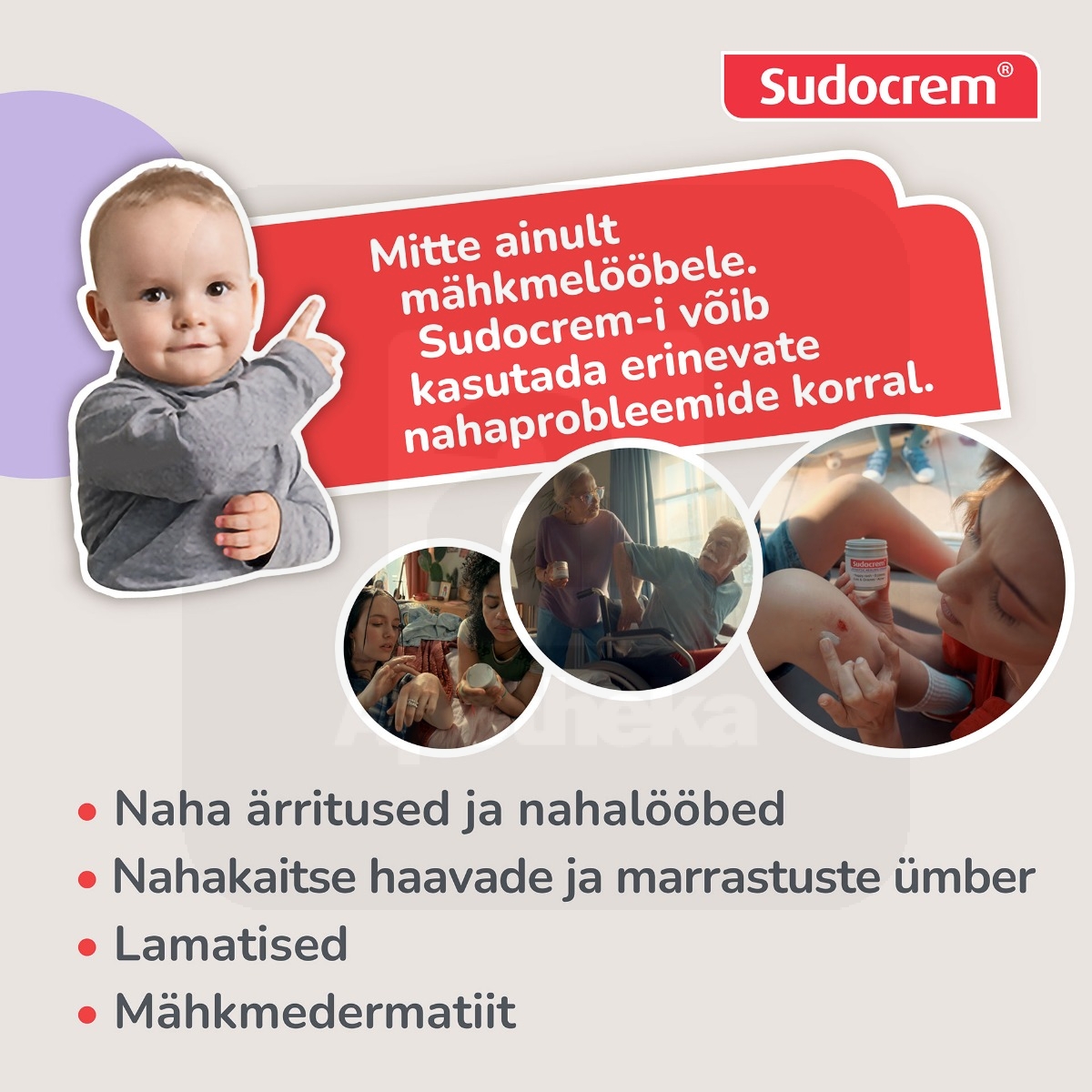 Sudocrem®

Mitte ainult mähkmelööbele. Sudocrem-i võib kasutada erinevate nahaprobleemide korral.

Sudocrem

Apotheka

• Naha ärritused ja nahalööbed
• Nahakaitse haavade ja marrastuste ümber
• Lamatised
• Mähkmedermatiit